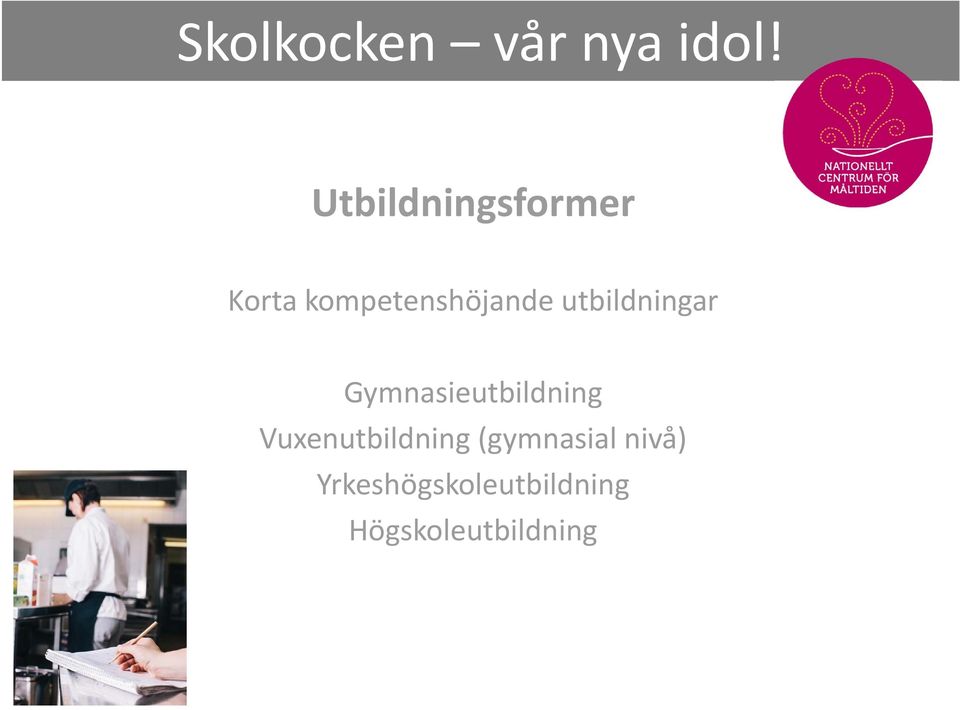 Skolkocken – vår nya idol!

NATIONELLT CENTRUM FÖR MÅLTIDEN

Utbildningsformer

Korta kompetenshöjande utbildningar

Gymnasieutbildning
Vuxenutbildning (gymnasial nivå)
Yrkeshögskoleutbildning
Högskoleutbildning